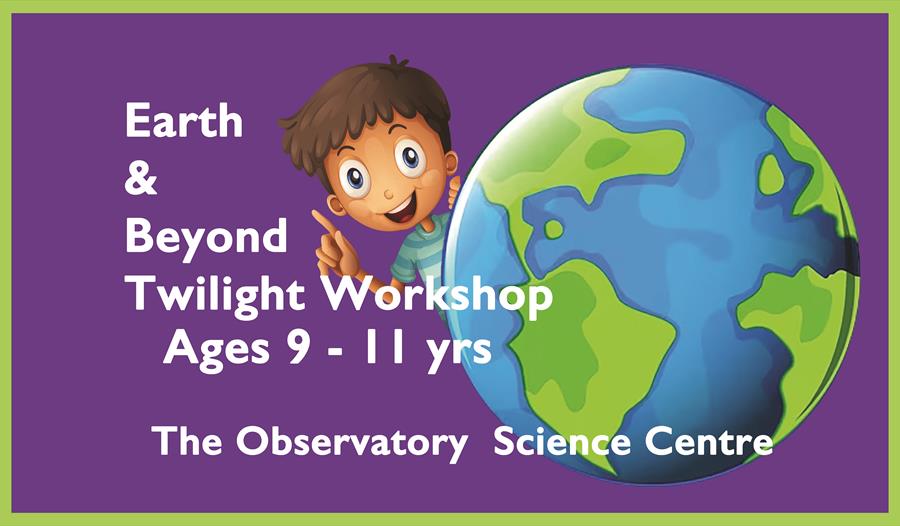 Earth
&
Beyond
Twilight Workshop
Ages 9 - 11 yrs

The Observatory Science Centre